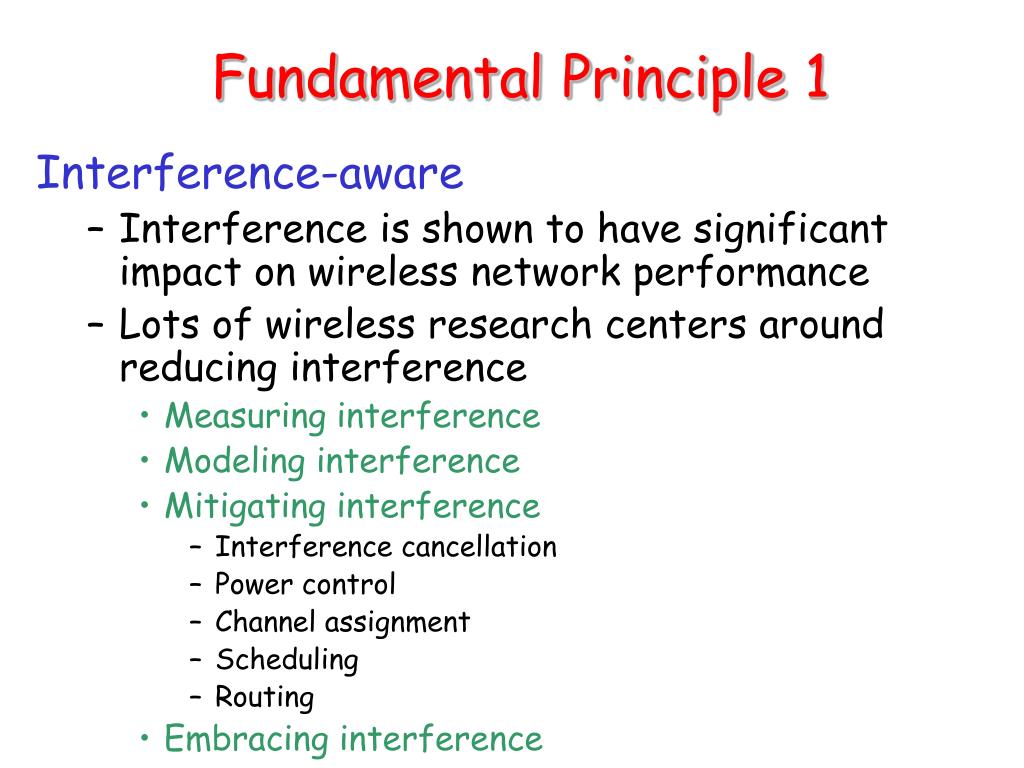 Fundamental Principle 1

Interference-aware

– Interference is shown to have significant impact on wireless network performance
– Lots of wireless research centers around reducing interference
• Measuring interference
• Modeling interference
• Mitigating interference
– Interference cancellation
– Power control
– Channel assignment
– Scheduling
– Routing
• Embracing interference